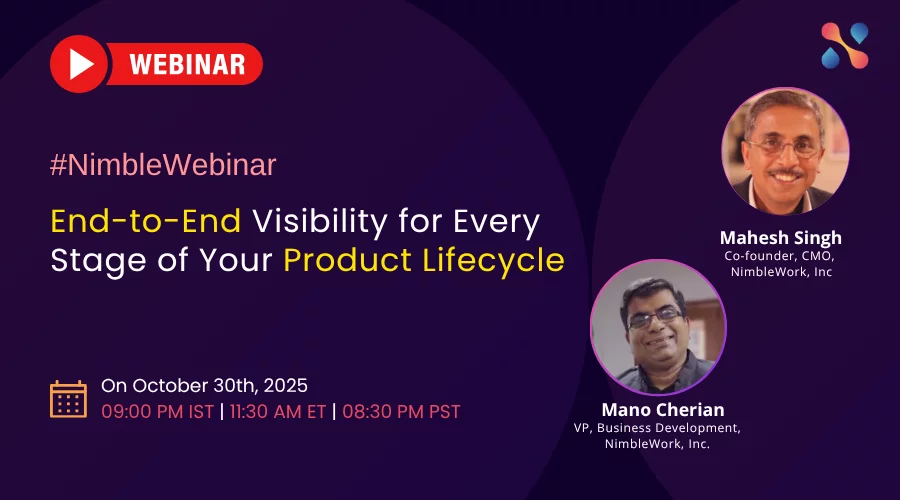 WEBINAR

#NimbleWebinar

End-to-End Visibility for Every Stage of Your Product Lifecycle

On October 30th, 2025
09:00 PM IST | 11:30 AM ET | 08:30 PM PST

Mahesh Singh
Co-founder, CMO, NimbleWork, Inc

Mano Cherian
VP, Business Development, NimbleWork, Inc.